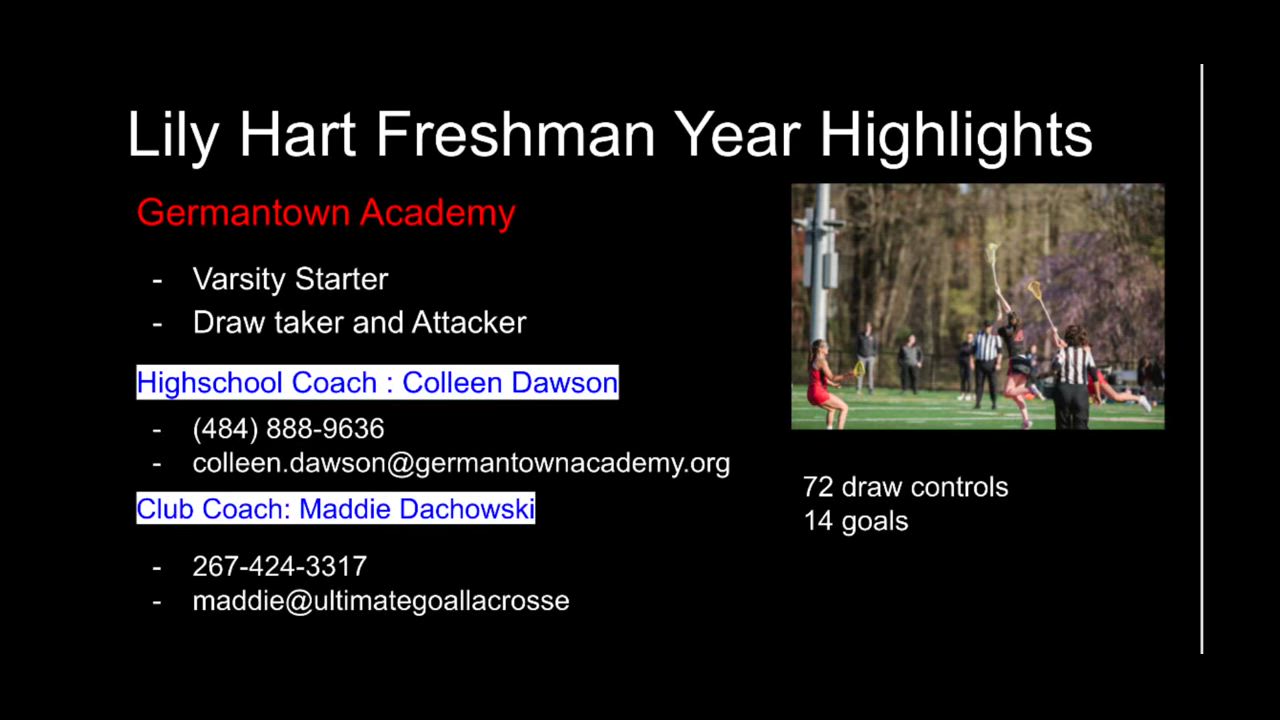 Lily Hart Freshman Year Highlights

Germantown Academy

- Varsity Starter
- Draw taker and Attacker

Highschool Coach : Colleen Dawson

- (484) 888-9636
- colleen.dawson@germantownacademy.org

Club Coach: Maddie Dachowski

- 267-424-3317
- maddie@ultimategoallacrosse

72 draw controls
14 goals